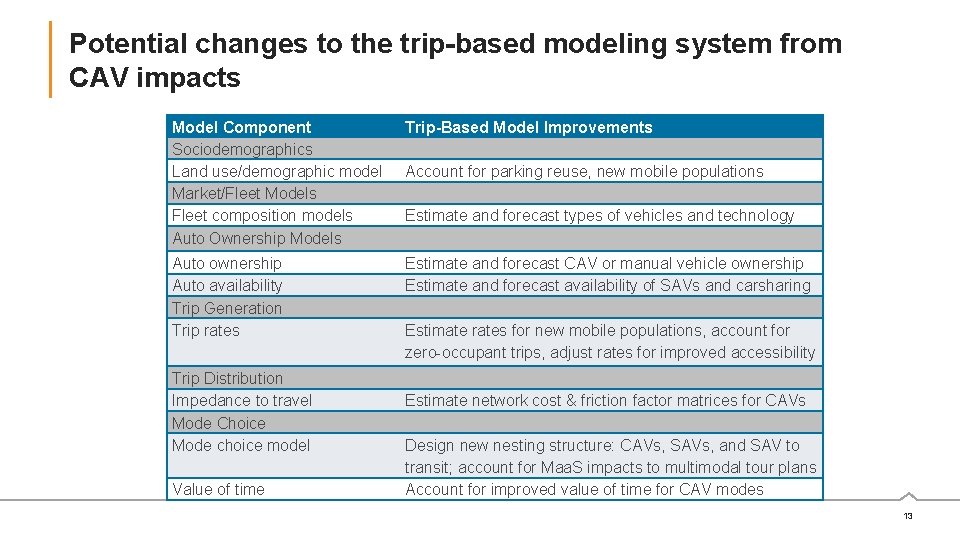 Potential changes to the trip-based modeling system from CAV impacts

| Model Component | Trip-Based Model Improvements |
|---|---|
| Sociodemographics | |
| Land use/demographic model | Account for parking reuse, new mobile populations |
| Market/Fleet Models | |
| Fleet composition models | Estimate and forecast types of vehicles and technology |
| Auto Ownership Models | |
| Auto ownership | Estimate and forecast CAV or manual vehicle ownership |
| Auto availability | Estimate and forecast availability of SAVs and carsharing |
| Trip Generation | |
| Trip rates | Estimate rates for new mobile populations, account for zero-occupant trips, adjust rates for improved accessibility |
| Trip Distribution | |
| Impedance to travel | Estimate network cost & friction factor matrices for CAVs |
| Mode Choice | |
| Mode choice model | Design new nesting structure: CAVs, SAVs, and SAV to transit; account for MaaS impacts to multimodal tour plans |
| Value of time | Account for improved value of time for CAV modes |

13